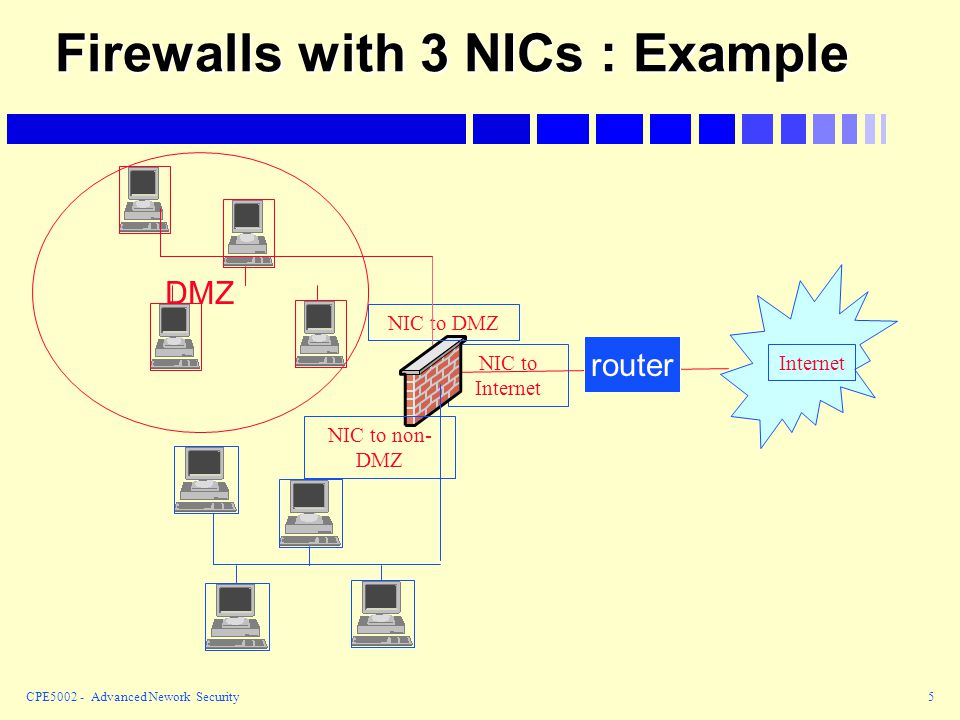 Firewalls with 3 NICs : Example

DMZ

NIC to DMZ

NIC to Internet

router

Internet

NIC to non-DMZ

CPE5002 - Advanced Nework Security

5